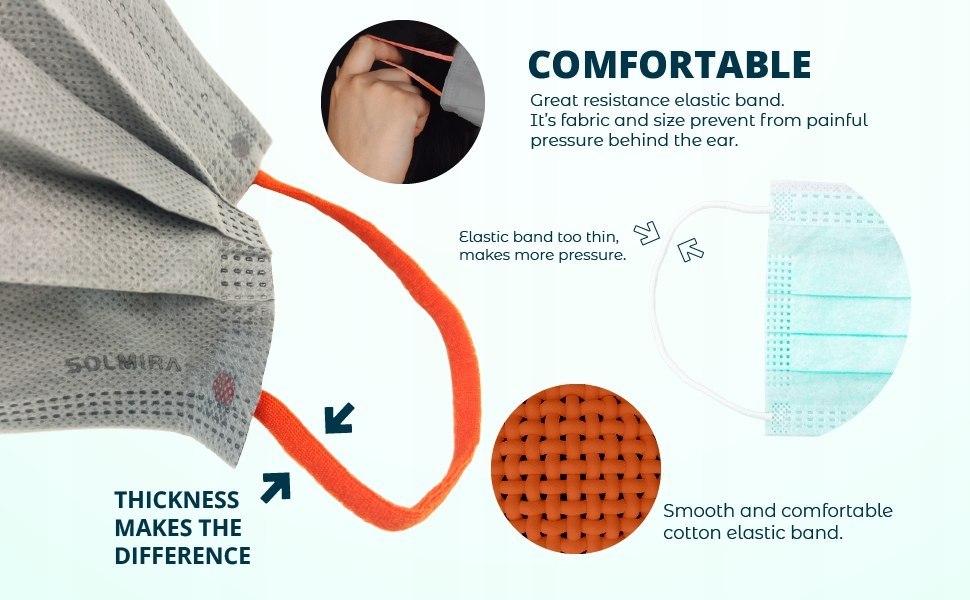 COMFORTABLE

Great resistance elastic band.
It's fabric and size prevent from painful pressure behind the ear.

Elastic band too thin, makes more pressure.

SOLMIRA

THICKNESS MAKES THE DIFFERENCE

Smooth and comfortable cotton elastic band.